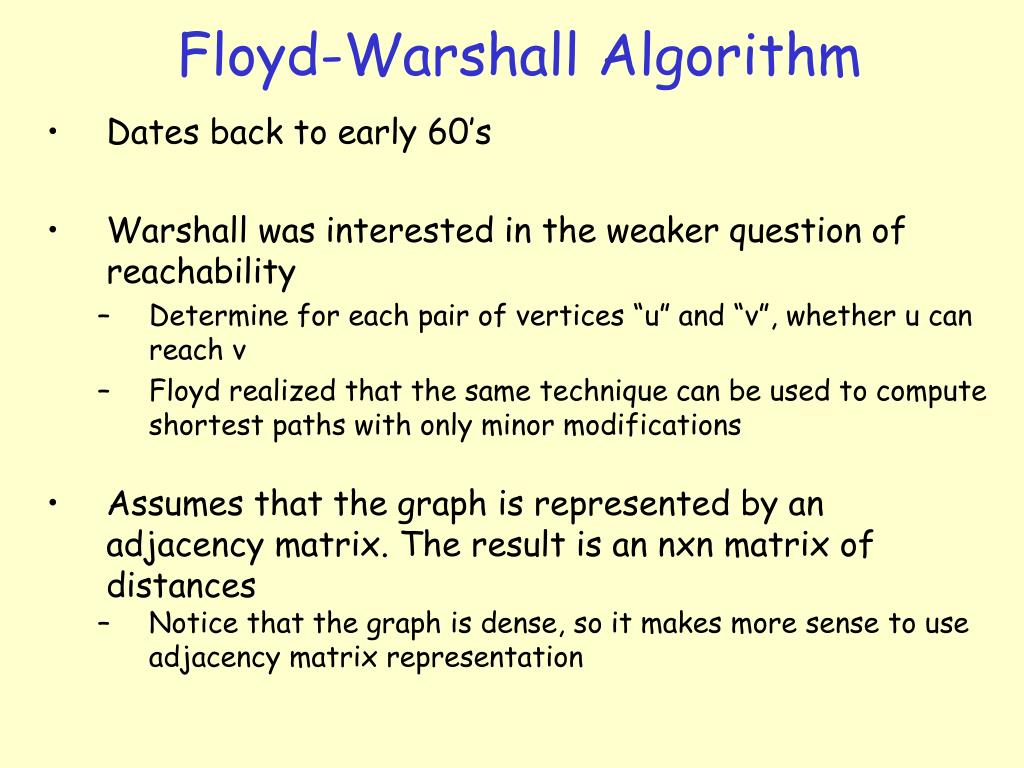 Floyd-Warshall Algorithm

• Dates back to early 60’s

• Warshall was interested in the weaker question of reachability
– Determine for each pair of vertices “u” and “v”, whether u can reach v
– Floyd realized that the same technique can be used to compute shortest paths with only minor modifications

• Assumes that the graph is represented by an adjacency matrix. The result is an nxn matrix of distances
– Notice that the graph is dense, so it makes more sense to use adjacency matrix representation